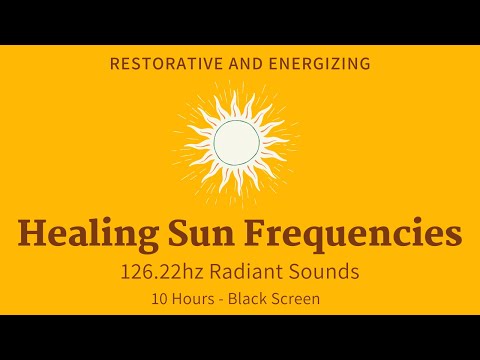 RESTORATIVE AND ENERGIZING

Healing Sun Frequencies

126.22hz Radiant Sounds

10 Hours - Black Screen